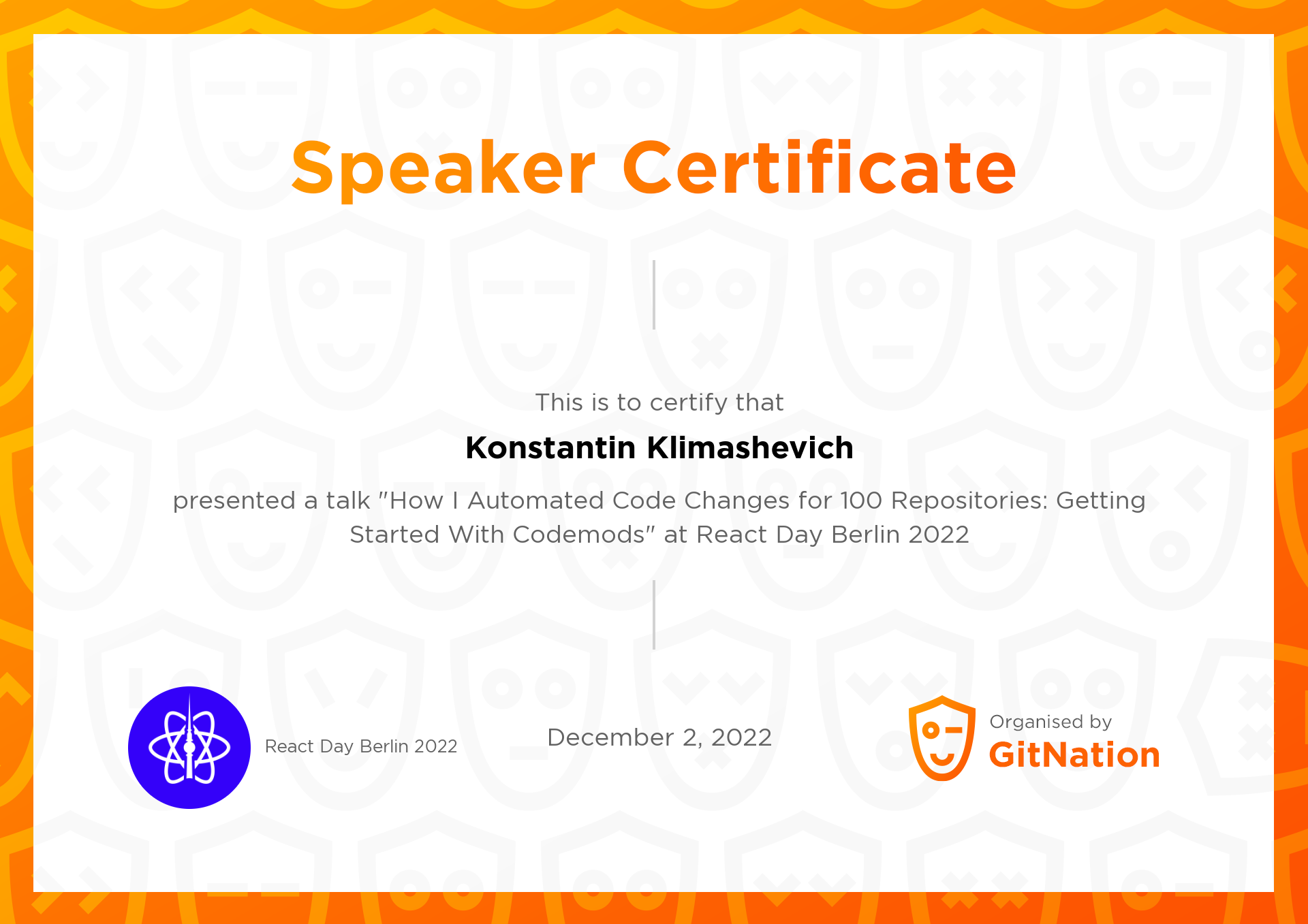 Speaker Certificate

This is to certify that

Konstantin Klimashevich

presented a talk "How I Automated Code Changes for 100 Repositories: Getting Started With Codemods" at React Day Berlin 2022

React Day Berlin 2022

December 2, 2022

Organised by
GitNation